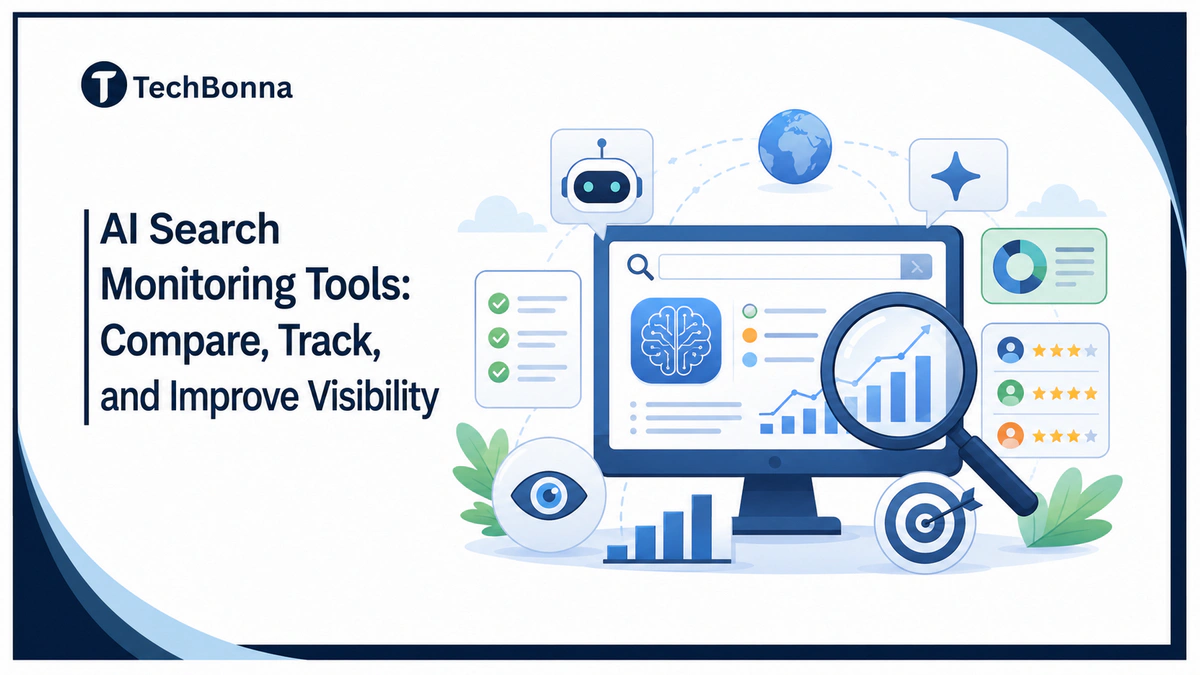 TechBonna

AI Search Monitoring Tools: Compare, Track, and Improve Visibility